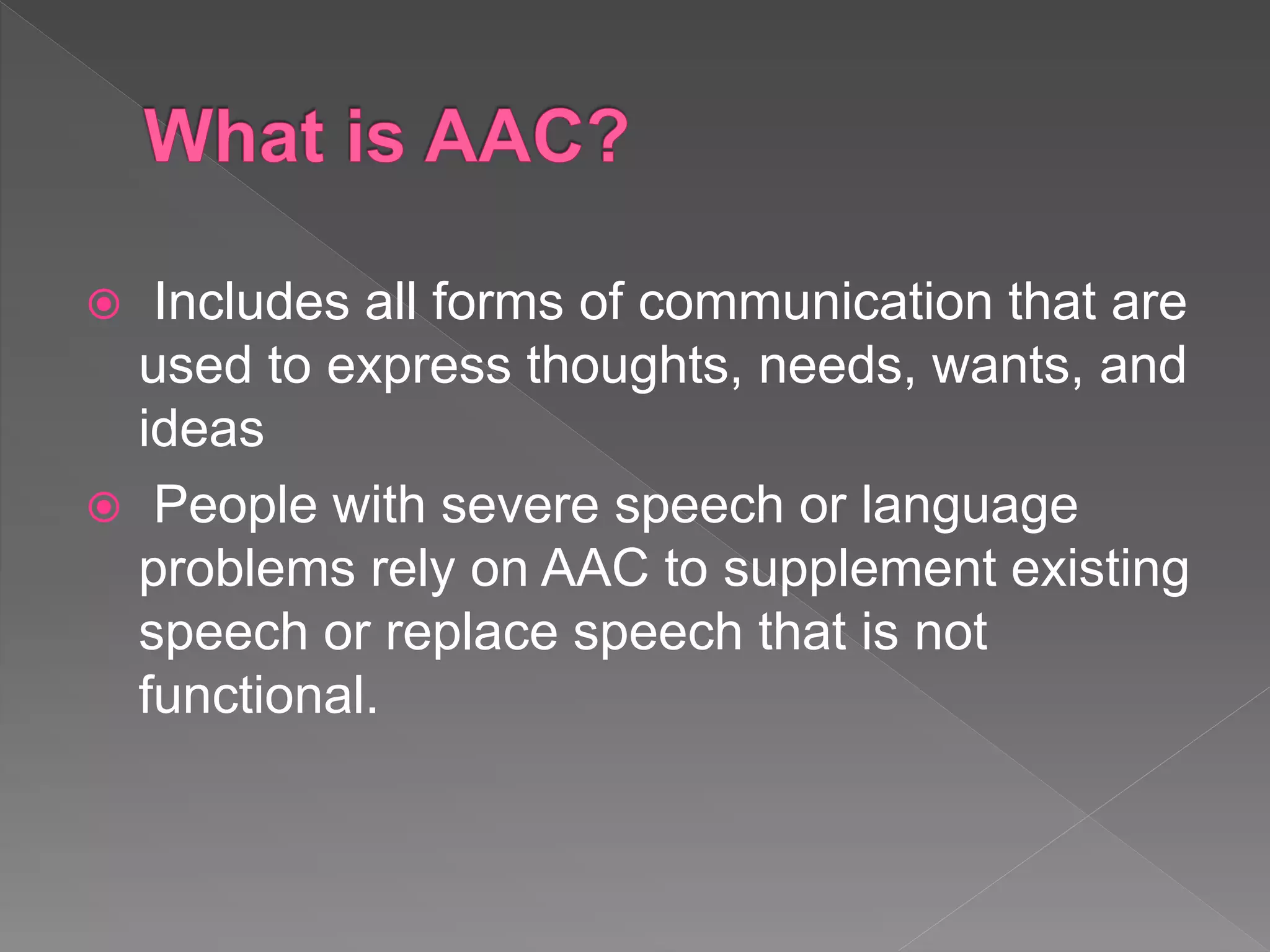 What is AAC?

Includes all forms of communication that are used to express thoughts, needs, wants, and ideas

People with severe speech or language problems rely on AAC to supplement existing speech or replace speech that is not functional.